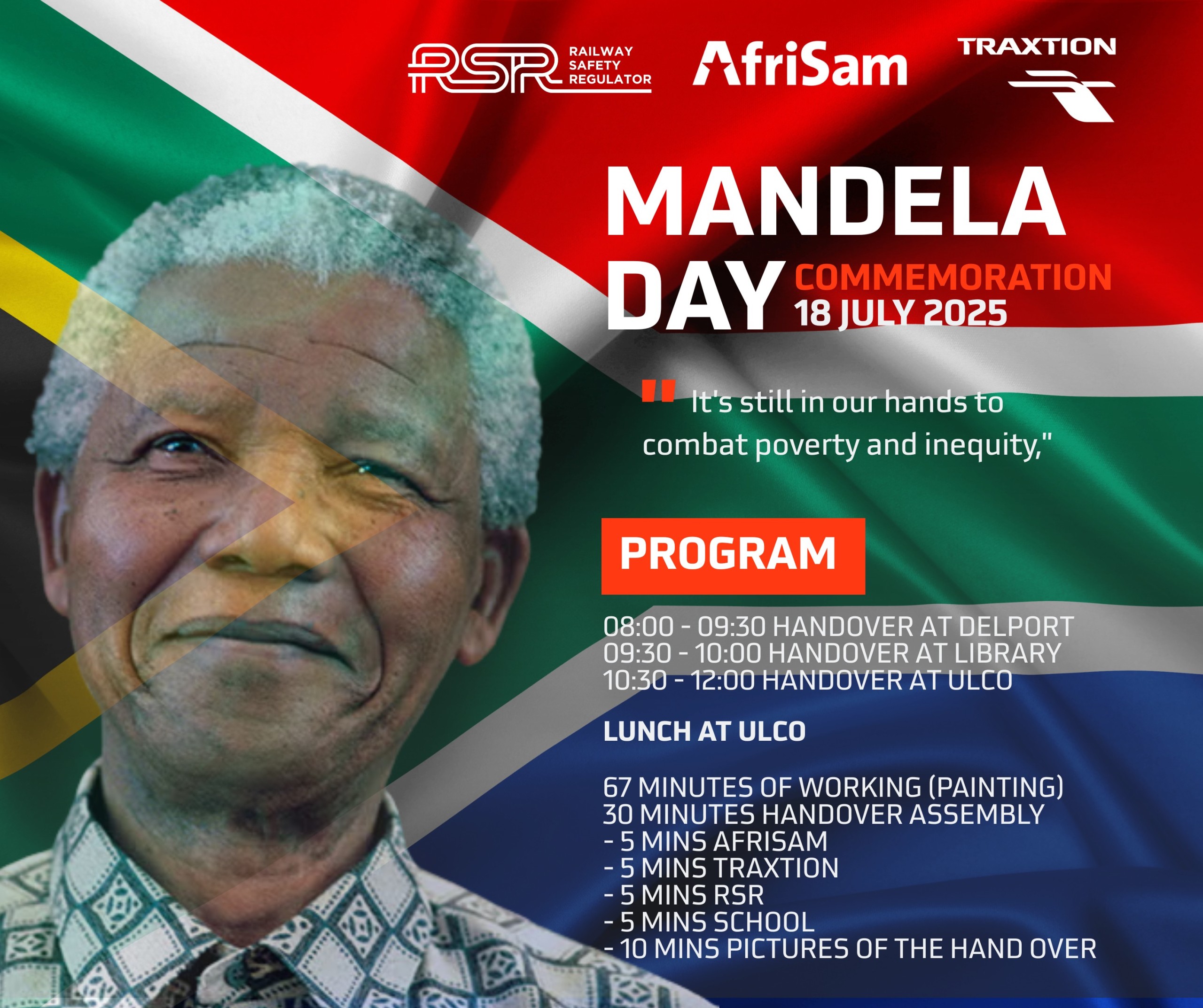 RSR RAILWAY SAFETY REGULATOR

AfriSam

TRAXTION

MANDELA DAY COMMEMORATION 18 JULY 2025

" It's still in our hands to combat poverty and inequity,"

PROGRAM

08:00 - 09:30 HANDOVER AT DELPORT
09:30 - 10:00 HANDOVER AT LIBRARY
10:30 - 12:00 HANDOVER AT ULCO

LUNCH AT ULCO

67 MINUTES OF WORKING (PAINTING)
30 MINUTES HANDOVER ASSEMBLY
- 5 MINS AFRISAM
- 5 MINS TRAXTION
- 5 MINS RSR
- 5 MINS SCHOOL
- 10 MINS PICTURES OF THE HAND OVER